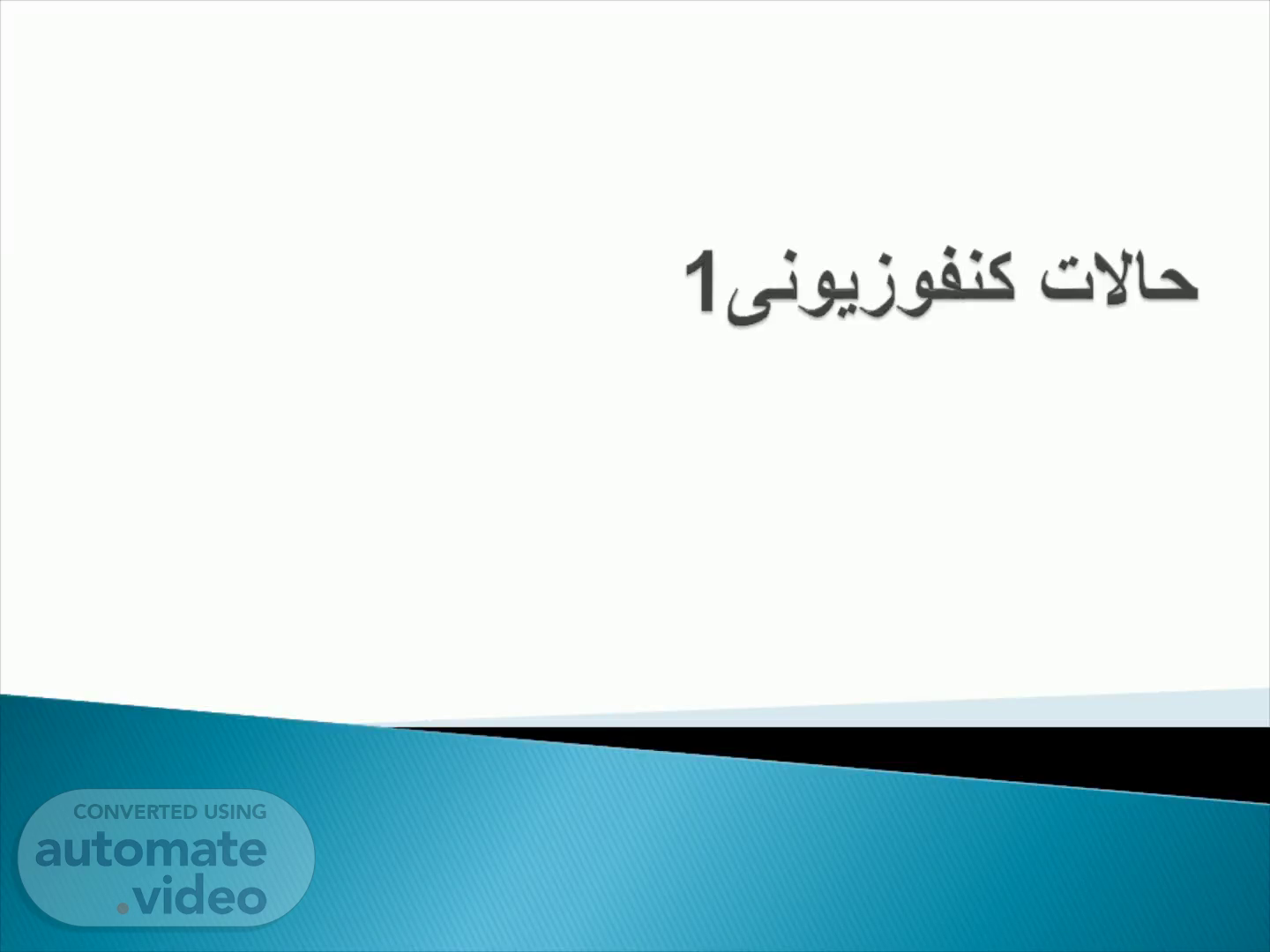 حالات کنفوزیونی1

CONVERTED USING
automate
.video